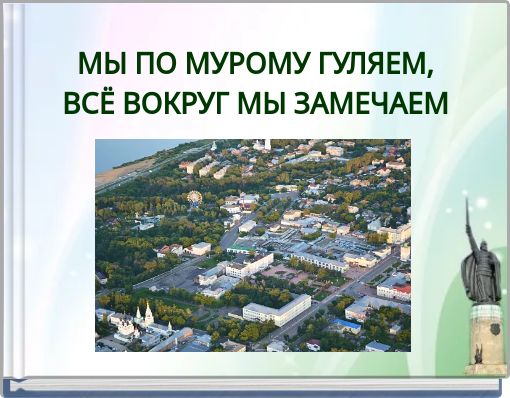 МЫ ПО МУРОМУ ГУЛЯЕМ,
ВСЁ ВОКРУГ МЫ ЗАМЕЧАЕМ